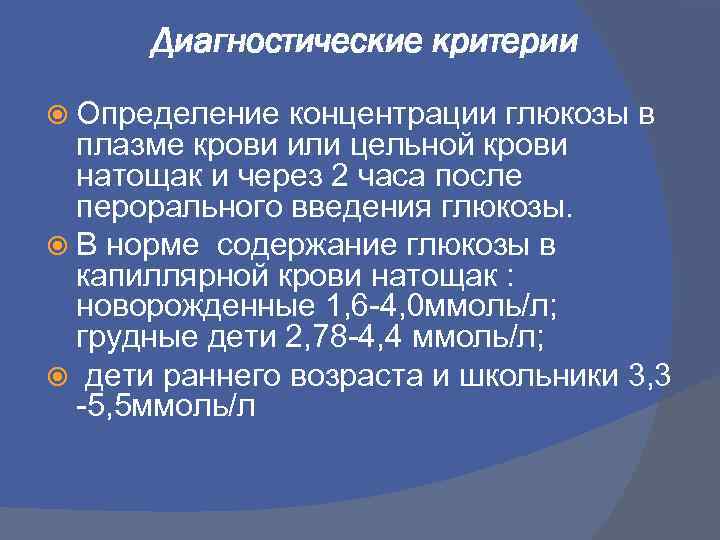 Диагностические критерии

Определение концентрации глюкозы в плазме крови или цельной крови натощак и через 2 часа после перорального введения глюкозы.

В норме  содержание глюкозы в капиллярной крови натощак : новорожденные 1,6-4,0ммоль/л; грудные дети 2,78-4,4 ммоль/л;

 дети раннего возраста и школьники 3,3 -5,5ммоль/л